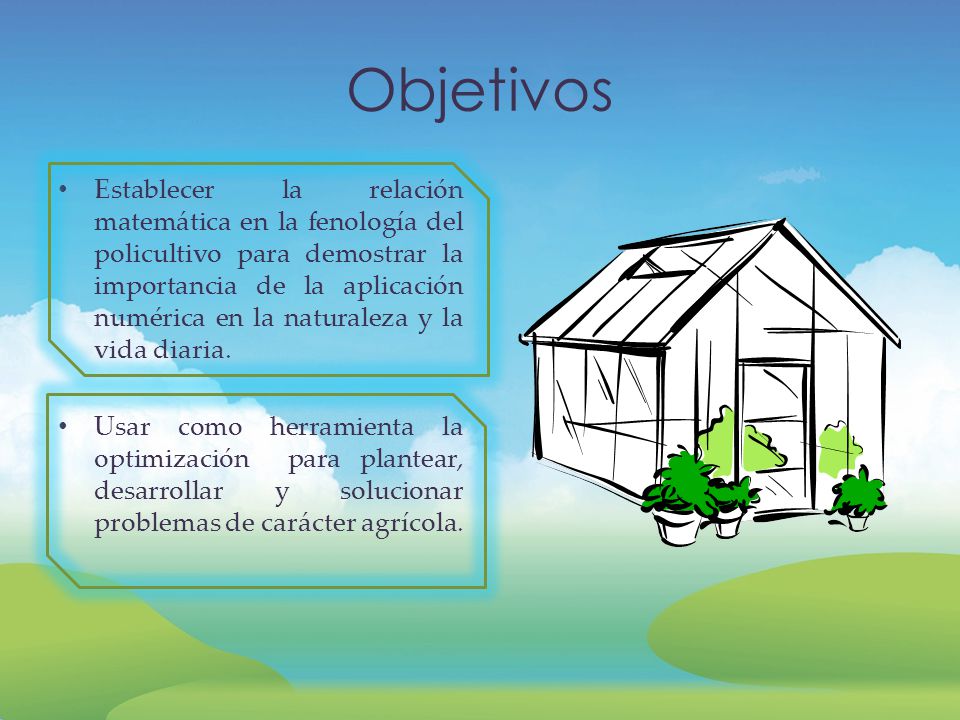 Objetivos

• Establecer la relación matemática en la fenología del policultivo para demostrar la importancia de la aplicación numérica en la naturaleza y la vida diaria.

• Usar como herramienta la optimización para plantear, desarrollar y solucionar problemas de carácter agrícola.